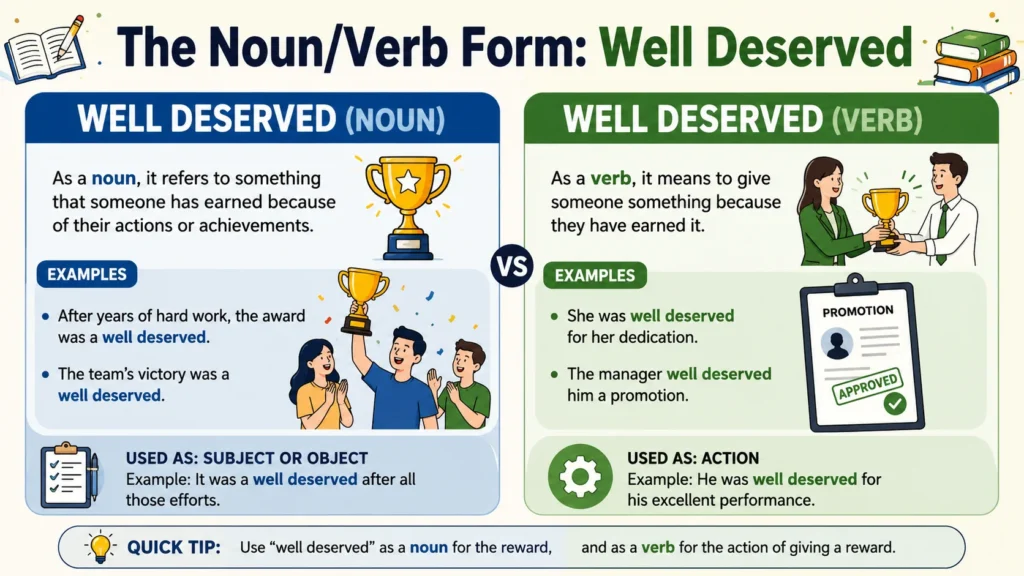 The Noun/Verb Form: Well Deserved

WELL DESERVED (NOUN)

As a noun, it refers to something that someone has earned because of their actions or achievements.

EXAMPLES

• After years of hard work, the award was a well deserved.

• The team's victory was a well deserved.

USED AS: SUBJECT OR OBJECT
Example: It was a well deserved after all those efforts.

VS

WELL DESERVED (VERB)

As a verb, it means to give someone something because they have earned it.

EXAMPLES

• She was well deserved for her dedication.

• The manager well deserved him a promotion.

PROMOTION

APPROVED

USED AS: ACTION
Example: He was well deserved for his excellent performance.

QUICK TIP: Use "well deserved" as a noun for the reward, and as a verb for the action of giving a reward.